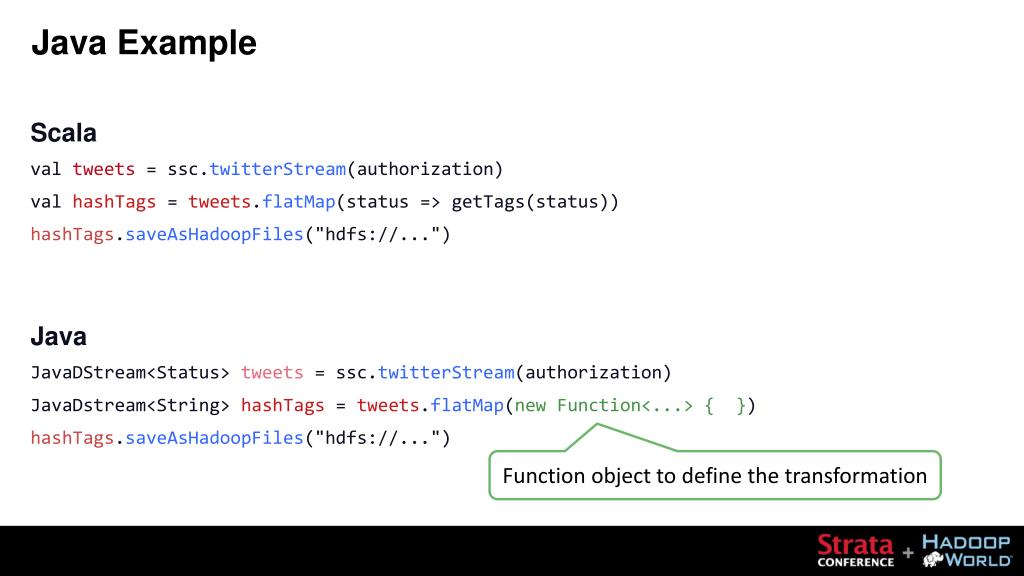 Java Example

Scala

val tweets = ssc.twitterStream(authorization)

val hashTags = tweets.flatMap(status => getTags(status))

hashTags.saveAsHadoopFiles("hdfs://...")

Java

JavaDStream<Status> tweets = ssc.twitterStream(authorization)

JavaDstream<String> hashTags = tweets.flatMap(new Function<...> { })

hashTags.saveAsHadoopFiles("hdfs://...")

Function object to define the transformation

Strata CONFERENCE + HADOOP WORLD